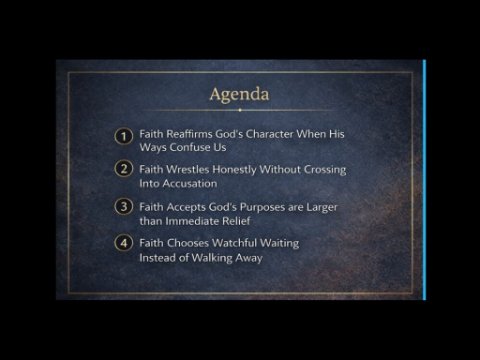 Agenda

1 Faith Reaffirms God's Character When His Ways Confuse Us

2 Faith Wrestles Honestly Without Crossing Into Accusation

3 Faith Accepts God's Purposes are Larger than Immediate Relief

4 Faith Chooses Watchful Waiting Instead of Walking Away